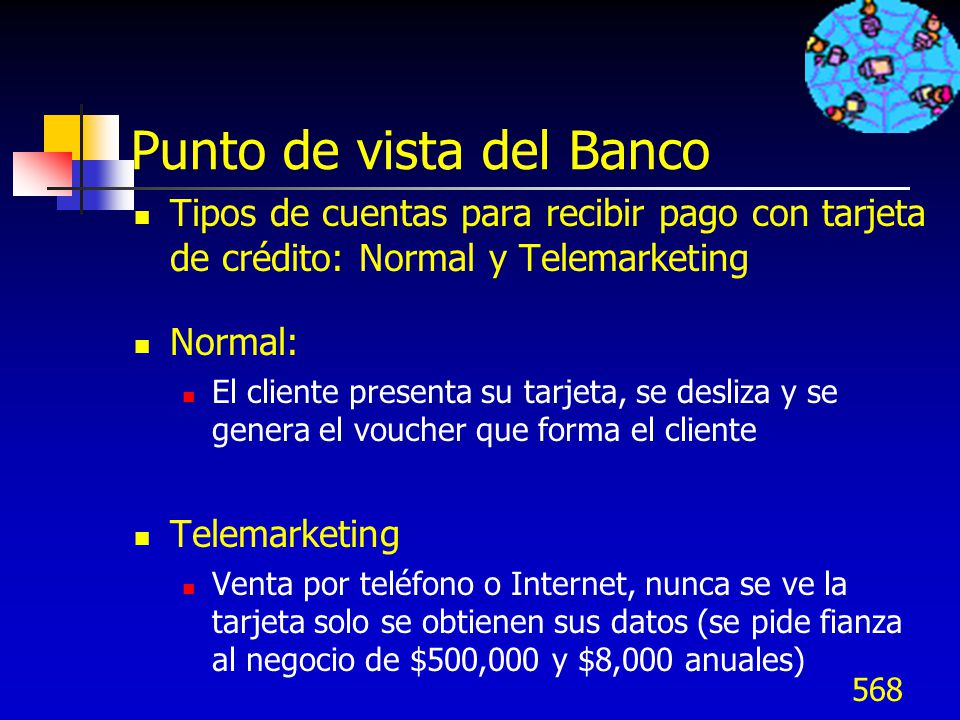 Punto de vista del Banco

- Tipos de cuentas para recibir pago con tarjeta de crédito: Normal y Telemarketing

- Normal:
  - El cliente presenta su tarjeta, se desliza y se genera el voucher que forma el cliente

- Telemarketing
  - Venta por teléfono o Internet, nunca se ve la tarjeta solo se obtienen sus datos (se pide fianza al negocio de \$500,000 y \$8,000 anuales)

568